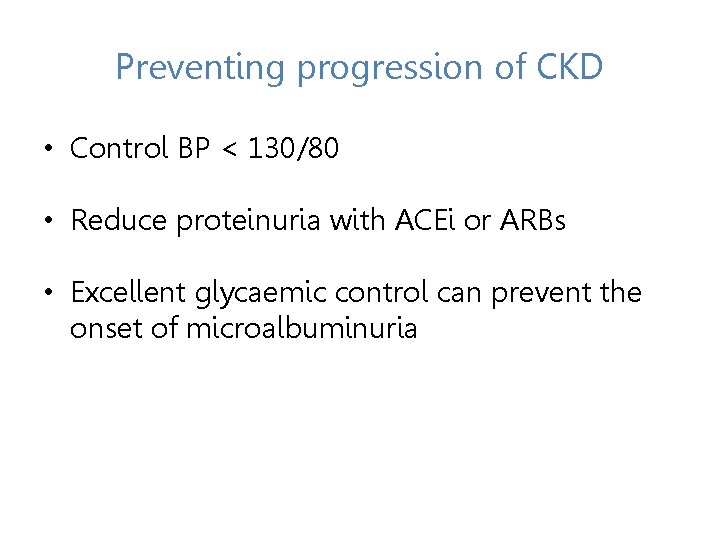 Preventing progression of CKD

• Control BP < 130/80

• Reduce proteinuria with ACEi or ARBs

• Excellent glycaemic control can prevent the onset of microalbuminuria